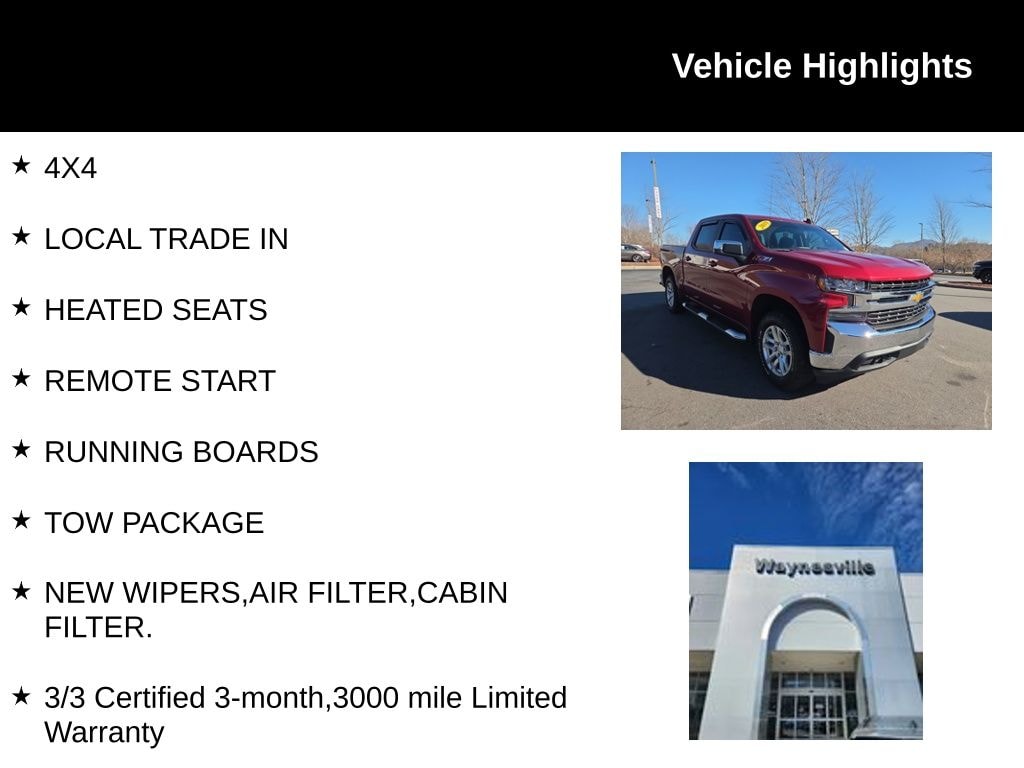 Vehicle Highlights

★ 4X4

★ LOCAL TRADE IN

★ HEATED SEATS

★ REMOTE START

★ RUNNING BOARDS

★ TOW PACKAGE

★ NEW WIPERS,AIR FILTER,CABIN FILTER.

★ 3/3 Certified 3-month,3000 mile Limited Warranty

Waynesville